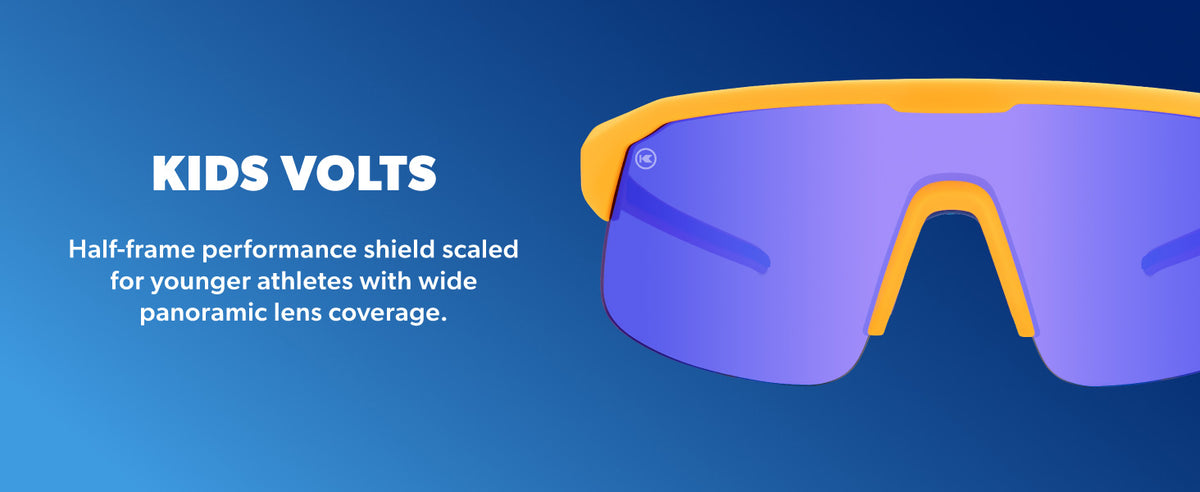 KIDS VOLTS

Half-frame performance shield scaled for younger athletes with wide panoramic lens coverage.